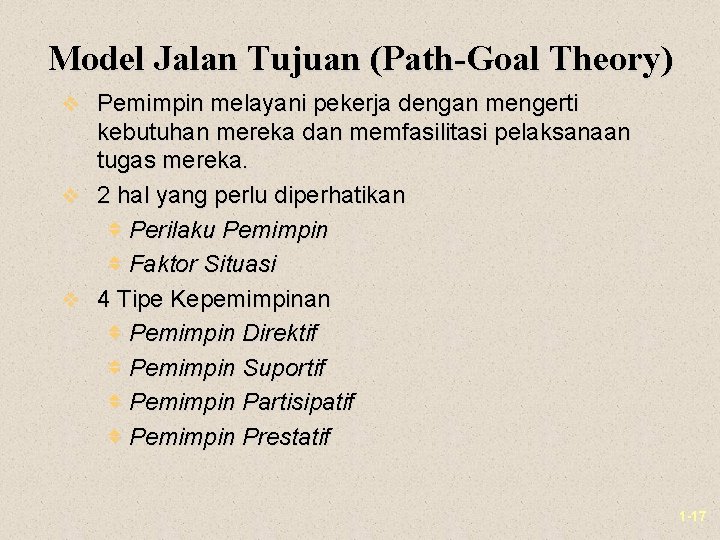 Model Jalan Tujuan (Path-Goal Theory)

Pemimpin melayani pekerja dengan mengerti kebutuhan mereka dan memfasilitasi pelaksanaan tugas mereka.

2 hal yang perlu diperhatikan

Perilaku Pemimpin

Faktor Situasi

4 Tipe Kepemimpinan

Pemimpin Direktif

Pemimpin Suportif

Pemimpin Partisipatif

Pemimpin Prestatif

1-17